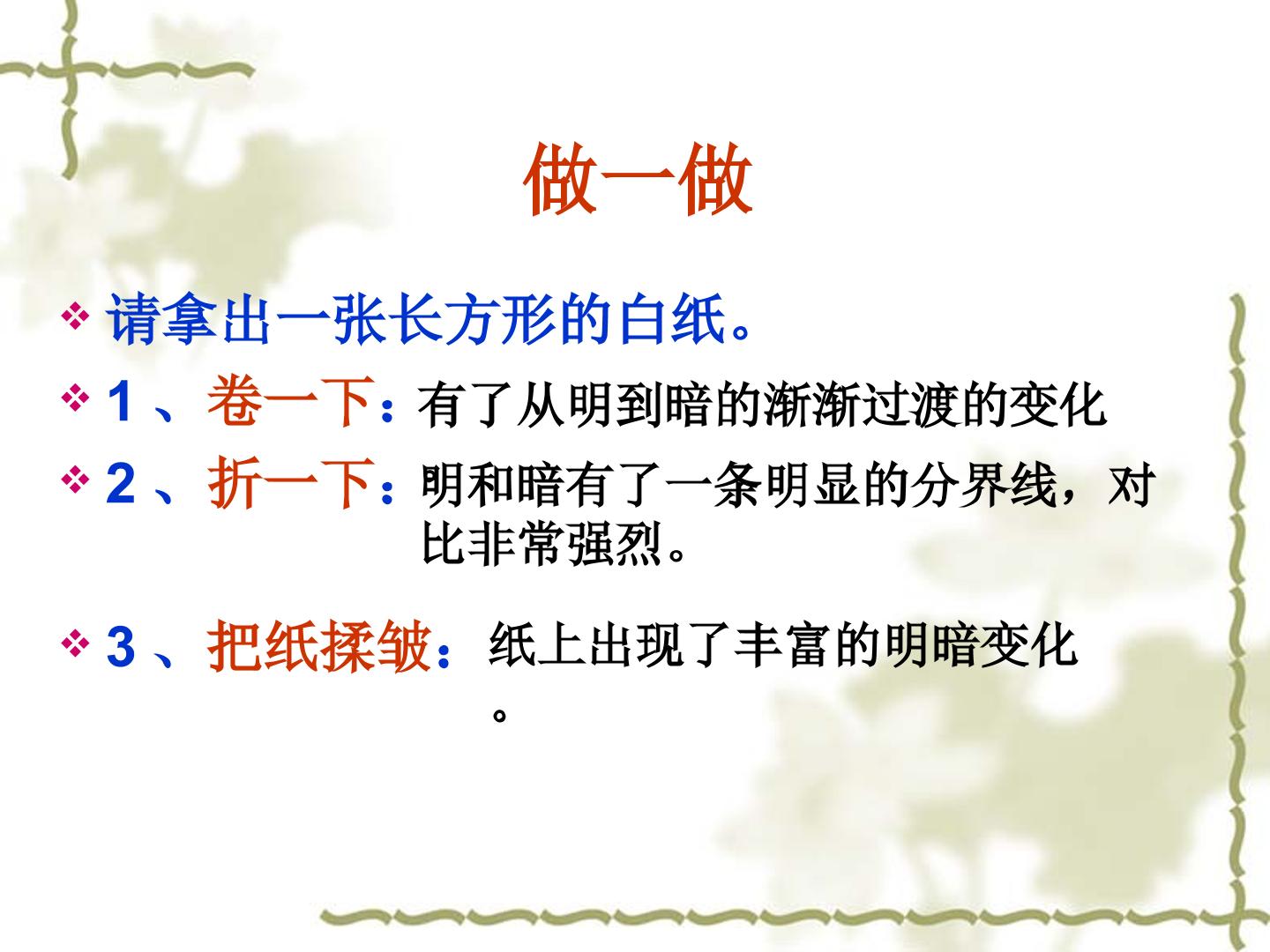 做一做

❖ 请拿出一张长方形的白纸。
❖ 1 、卷一下：有了从明到暗的渐渐过渡的变化
❖ 2 、折一下：明和暗有了一条明显的分界线，对比非常强烈。
❖ 3 、把纸揉皱：纸上出现了丰富的明暗变化。